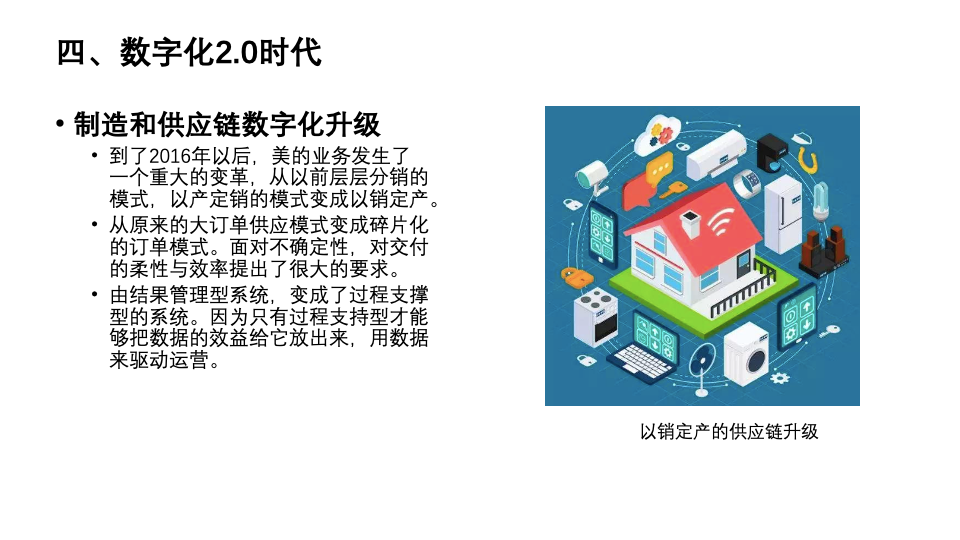 四、数字化2.0时代

• 制造和供应链数字化升级

• 到了2016年以后，美的业务发生了一个重大的变革，从以前层层分销的模式，以产定销的模式变成以销定产。

• 从原来的大订单供应模式变成碎片化的订单模式。面对不确定性，对交付的柔性与效率提出了很大的要求。

• 由结果管理型系统，变成了过程支撑型的系统。因为只有过程支持型才能够把数据的效益给它放出来，用数据来驱动运营。

以销定产的供应链升级